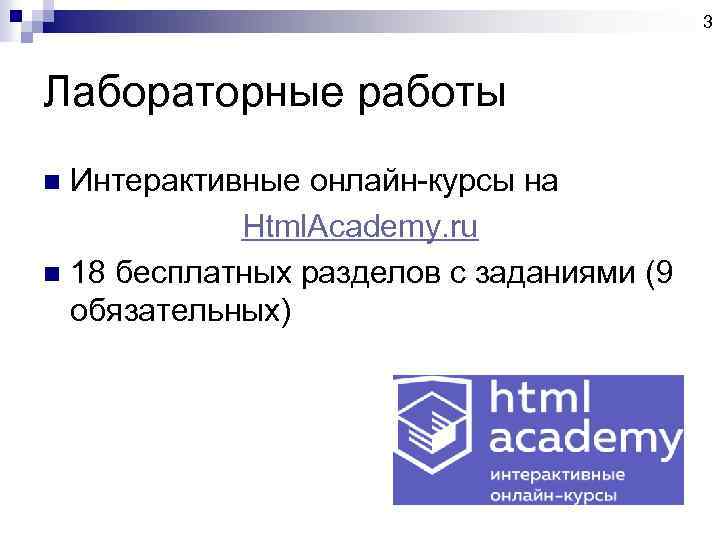 3

Лабораторные работы

Интерактивные онлайн-курсы на HtmlAcademy.ru

18 бесплатных разделов с заданиями (9 обязательных)

html academy
интерактивные онлайн-курсы